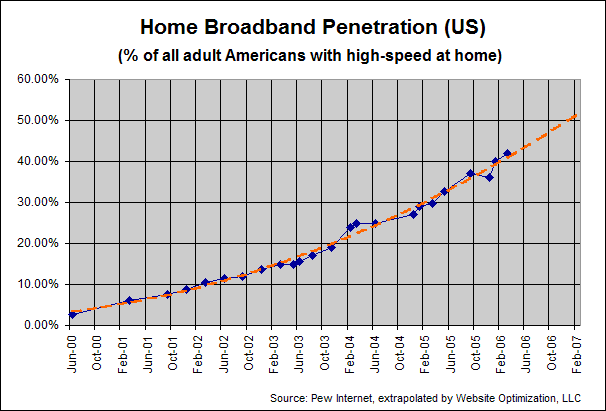 Home Broadband Penetration (US)
(% of all adult Americans with high-speed at home)

60.00%
50.00%
40.00%
30.00%
20.00%
10.00%
0.00%

Jun-00
Oct-00
Feb-01
Jun-01
Oct-01
Feb-02
Jun-02
Oct-02
Feb-03
Jun-03
Oct-03
Feb-04
Jun-04
Oct-04
Feb-05
Jun-05
Oct-05
Feb-06
Jun-06
Oct-06
Feb-07

Source: Pew Internet, extrapolated by Website Optimization, LLC